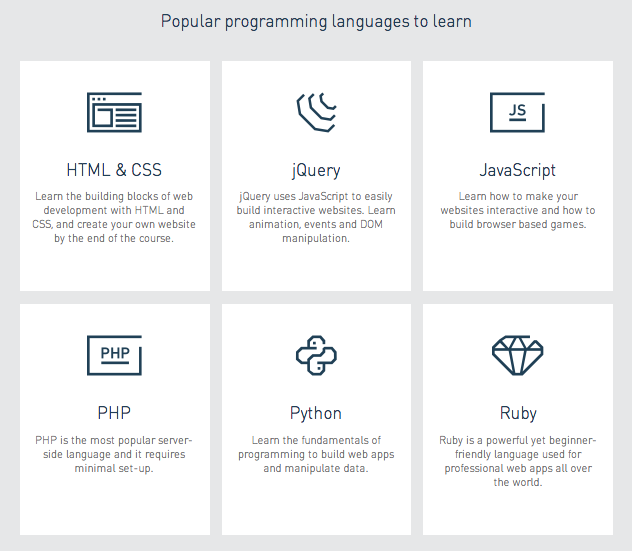 Popular programming languages to learn

HTML & CSS

Learn the building blocks of web development with HTML and CSS, and create your own website by the end of the course.

jQuery

jQuery uses JavaScript to easily build interactive websites. Learn animation, events and DOM manipulation.

JS

JavaScript

Learn how to make your websites interactive and how to build browser based games.

PHP

PHP

PHP is the most popular server-side language and it requires minimal set-up.

Python

Learn the fundamentals of programming to build web apps and manipulate data.

Ruby

Ruby is a powerful yet beginner-friendly language used for professional web apps all over the world.